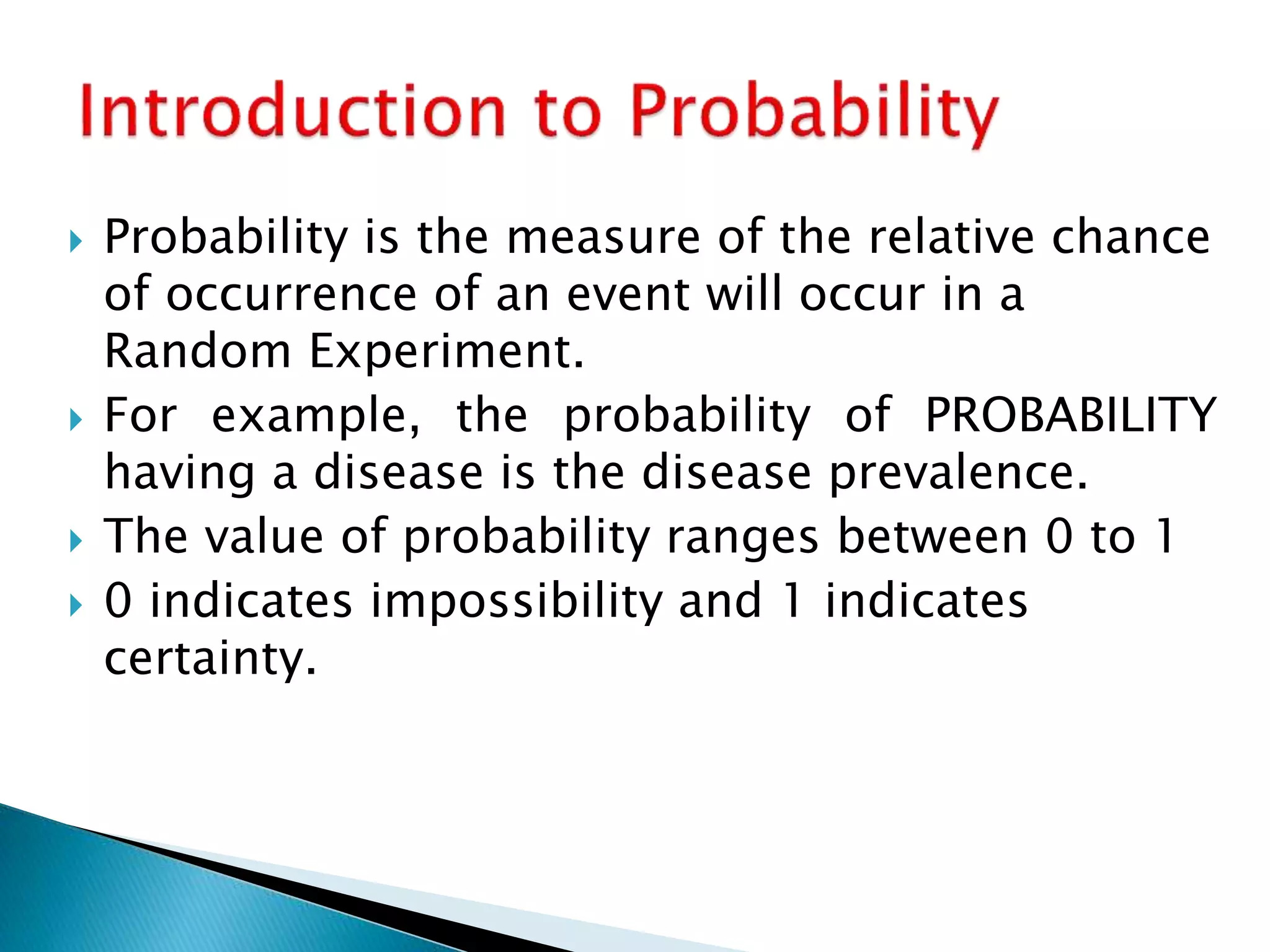 Introduction to Probability

Probability is the measure of the relative chance of occurrence of an event will occur in a Random Experiment.

For example, the probability of PROBABILITY having a disease is the disease prevalence.

The value of probability ranges between 0 to 1

0 indicates impossibility and 1 indicates certainty.